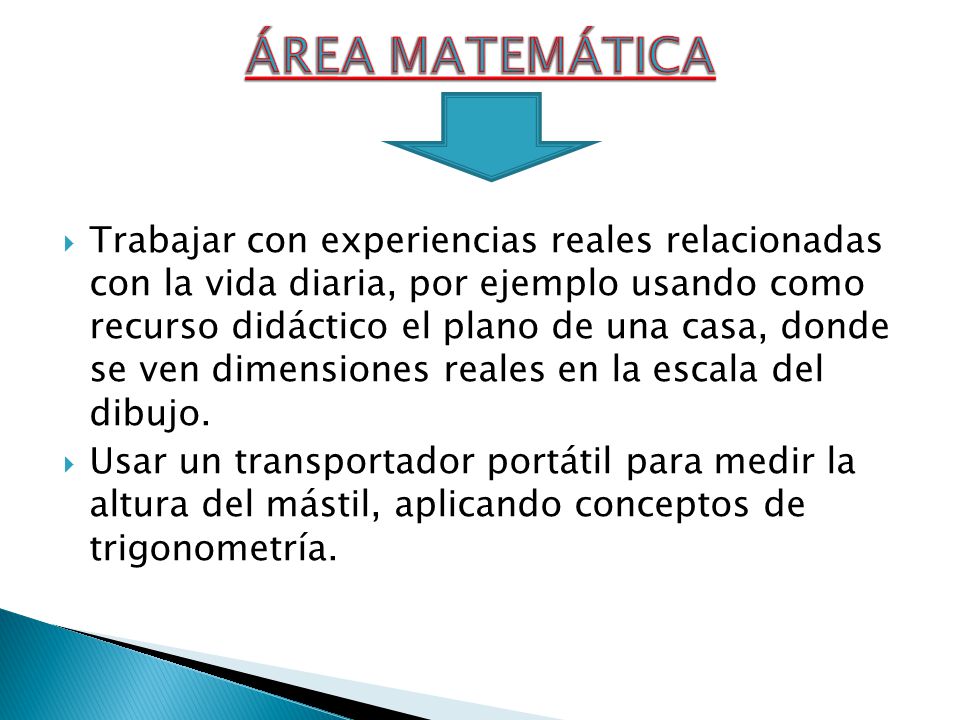 ÁREA MATEMÁTICA

Trabajar con experiencias reales relacionadas con la vida diaria, por ejemplo usando como recurso didáctico el plano de una casa, donde se ven dimensiones reales en la escala del dibujo.

Usar un transportador portátil para medir la altura del mástil, aplicando conceptos de trigonometría.